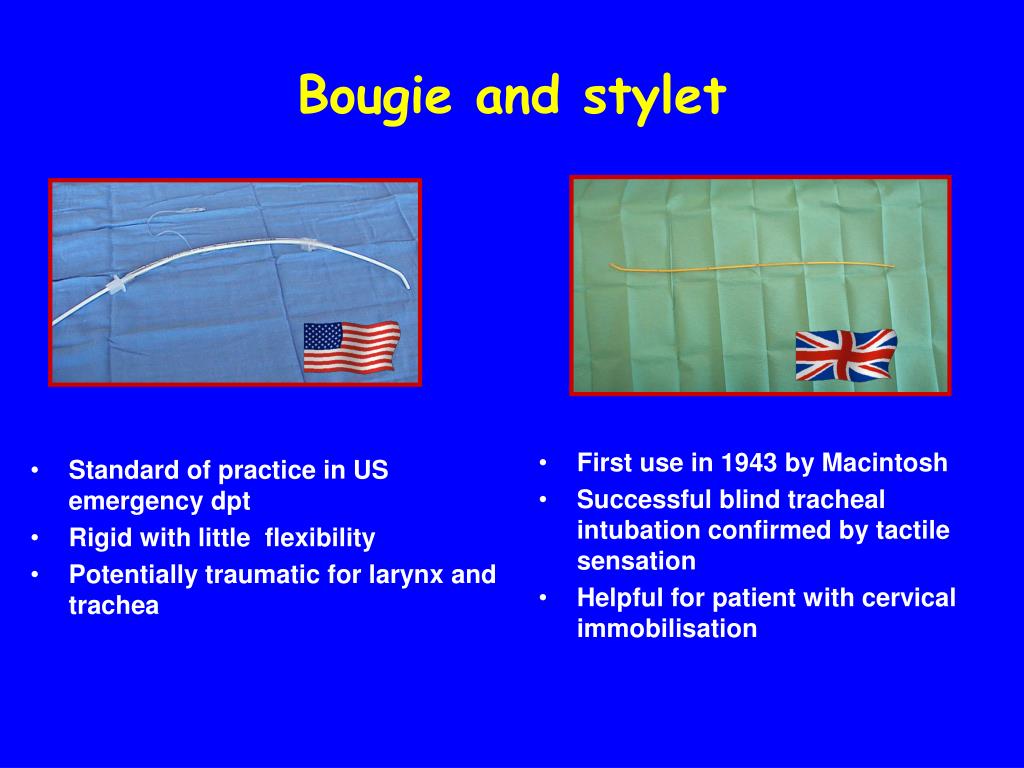 Bougie and stylet

• Standard of practice in US emergency dpt
• Rigid with little flexibility
• Potentially traumatic for larynx and trachea

• First use in 1943 by Macintosh
• Successful blind tracheal intubation confirmed by tactile sensation
• Helpful for patient with cervical immobilisation